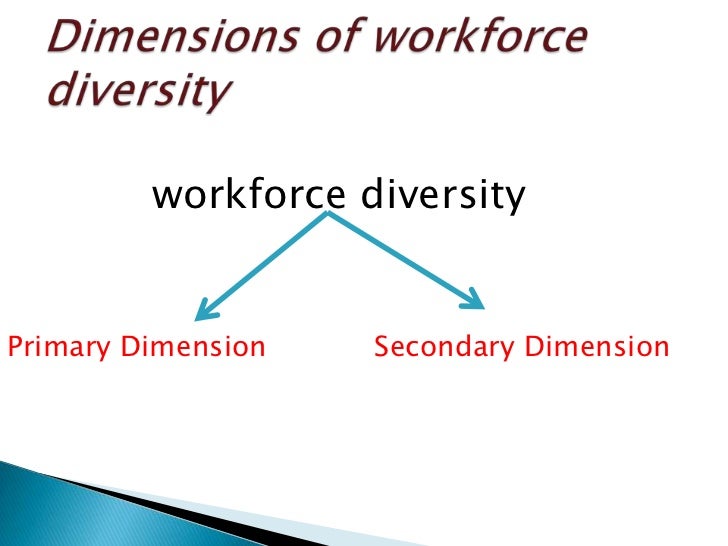 Dimensions of workforce diversity

workforce diversity

Primary Dimension

Secondary Dimension